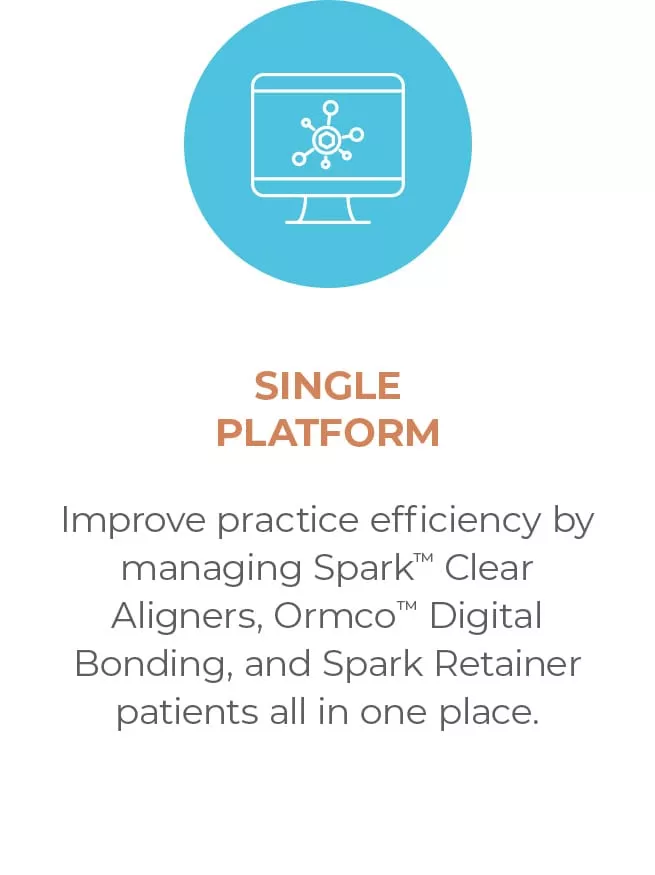 SINGLE PLATFORM

Improve practice efficiency by managing Spark™ Clear Aligners, Ormco™ Digital Bonding, and Spark Retainer patients all in one place.